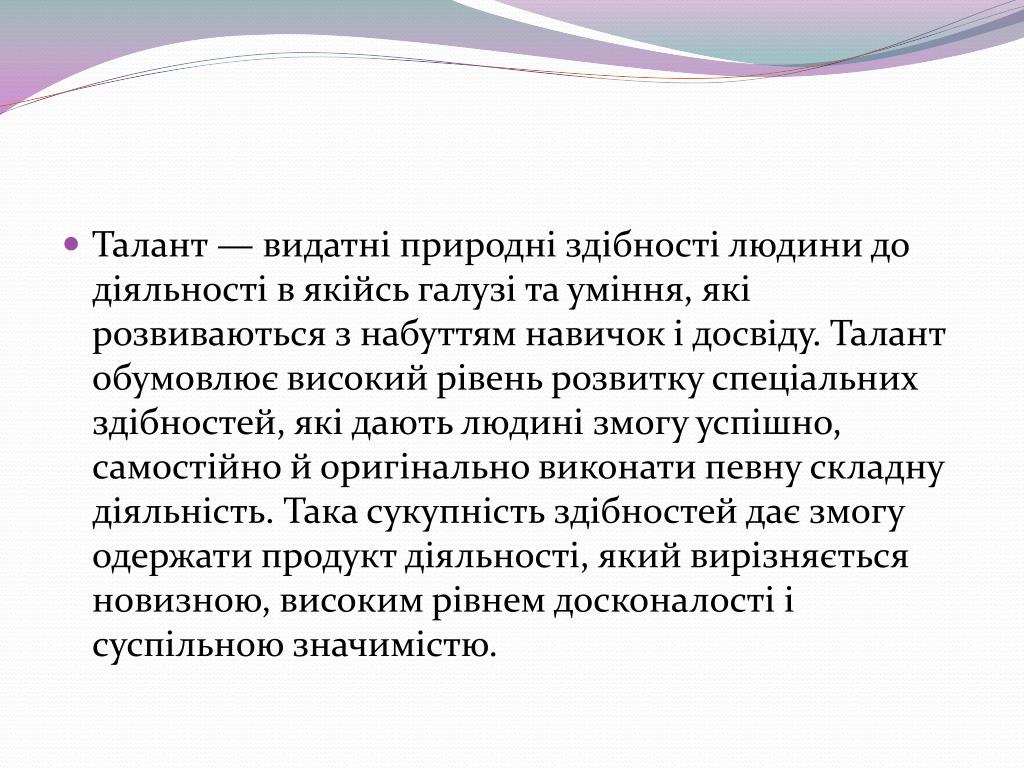 Талант — видатні природні здібності людини до діяльності в якійсь галузі та уміння, які розвиваються з набуттям навичок і досвіду. Талант обумовлює високий рівень розвитку спеціальних здібностей, які дають людині змогу успішно, самостійно й оригінально виконати певну складну діяльність. Така сукупність здібностей дає змогу одержати продукт діяльності, який вирізняється новизною, високим рівнем досконалості і суспільною значимістю.